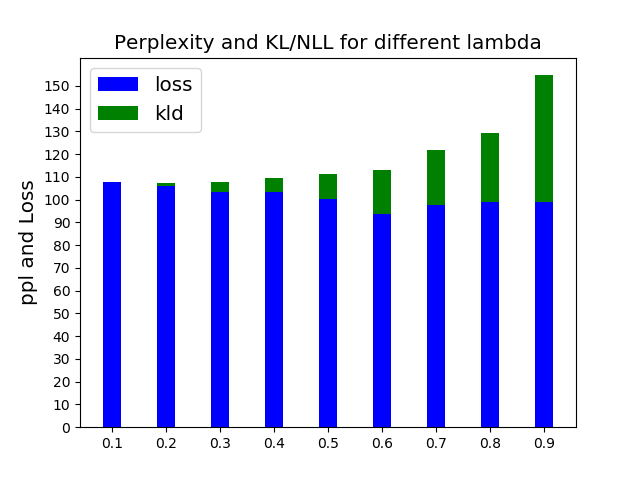 Perplexity and KL/NLL for different lambda

loss
kld

ppl and Loss

150
140
130
120
110
100
90
80
70
60
50
40
30
20
10
0

0.1 0.2 0.3 0.4 0.5 0.6 0.7 0.8 0.9